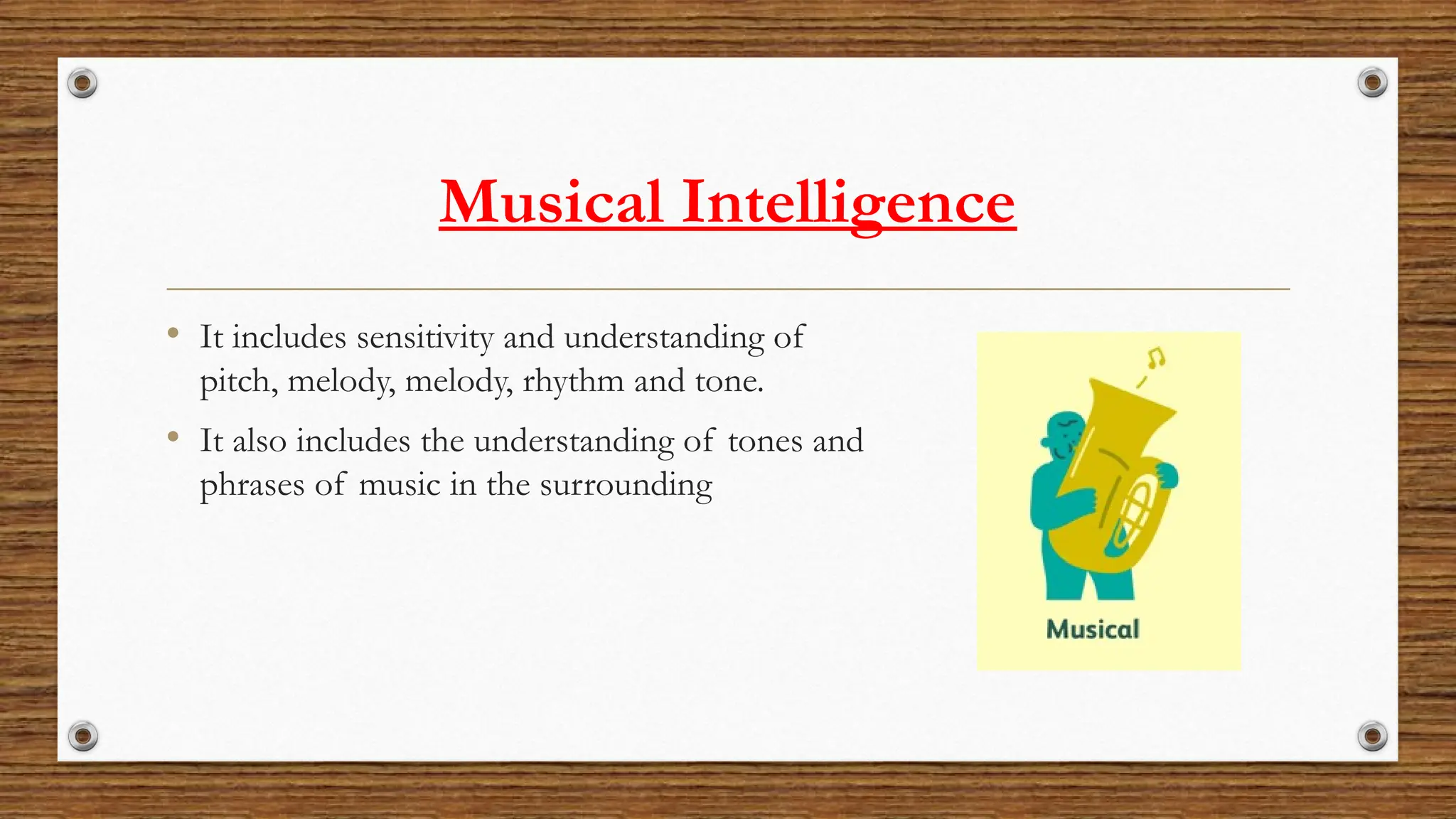 Musical Intelligence

• It includes sensitivity and understanding of pitch, melody, melody, rhythm and tone.
• It also includes the understanding of tones and phrases of music in the surrounding

Musical